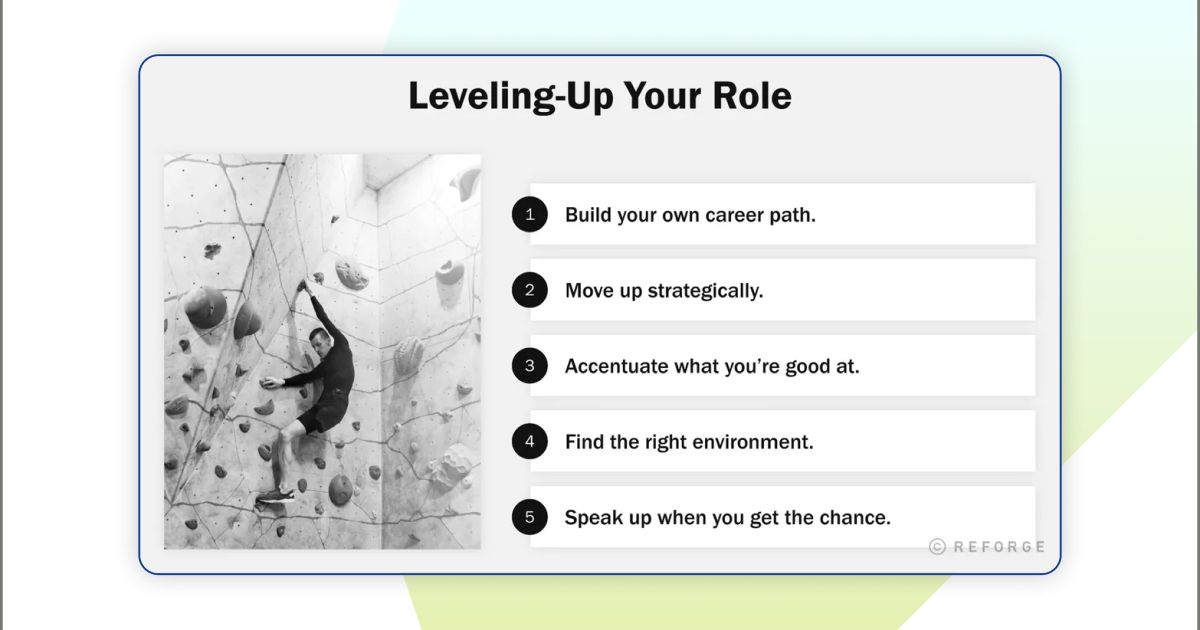 Leveling-Up Your Role

1 Build your own career path.

2 Move up strategically.

3 Accentuate what you're good at.

4 Find the right environment.

5 Speak up when you get the chance.

© REFORGE